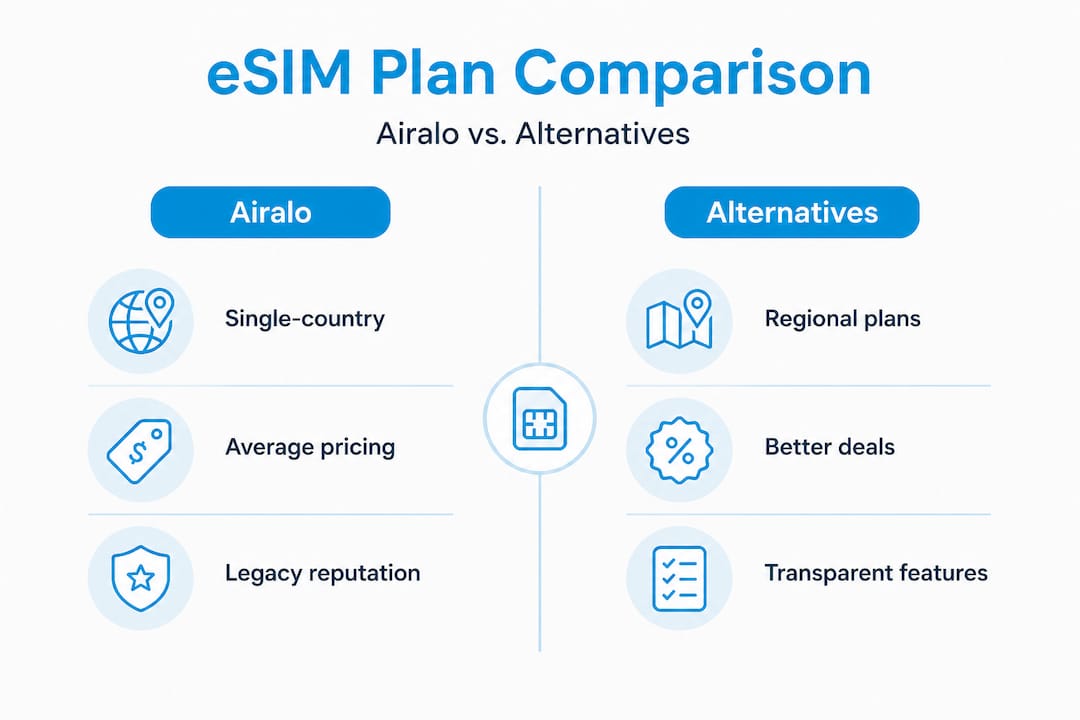 eSIM Plan Comparison

Airalo vs. Alternatives

Airalo

Single-country

Average pricing

Legacy reputation

Alternatives

Regional plans

Better deals

Transparent features